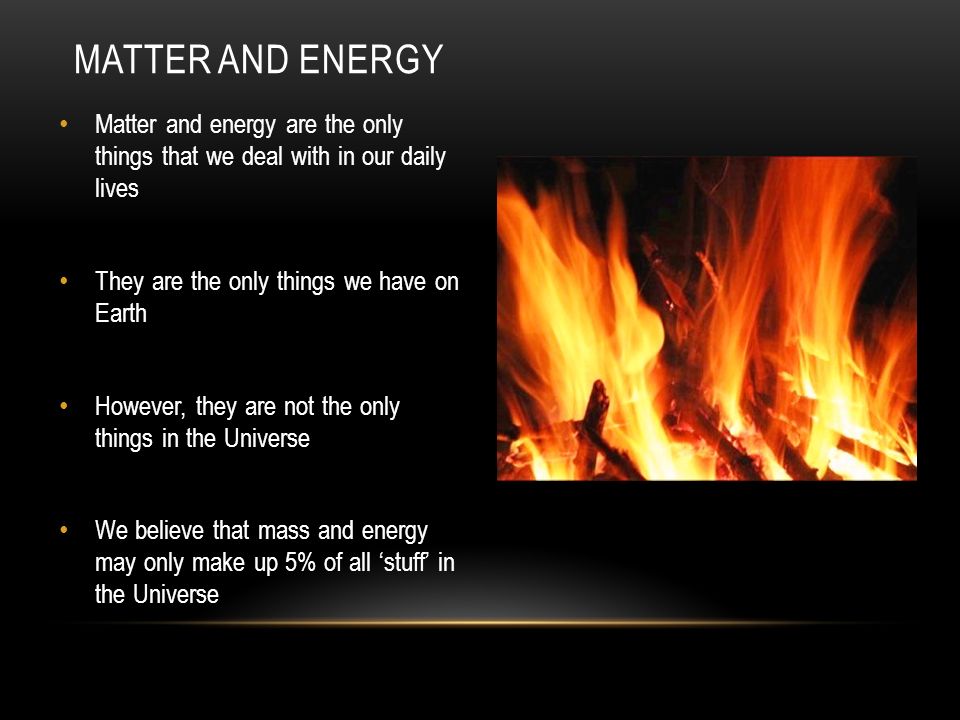 MATTER AND ENERGY

• Matter and energy are the only things that we deal with in our daily lives

• They are the only things we have on Earth

• However, they are not the only things in the Universe

• We believe that mass and energy may only make up 5% of all ‘stuff’ in the Universe